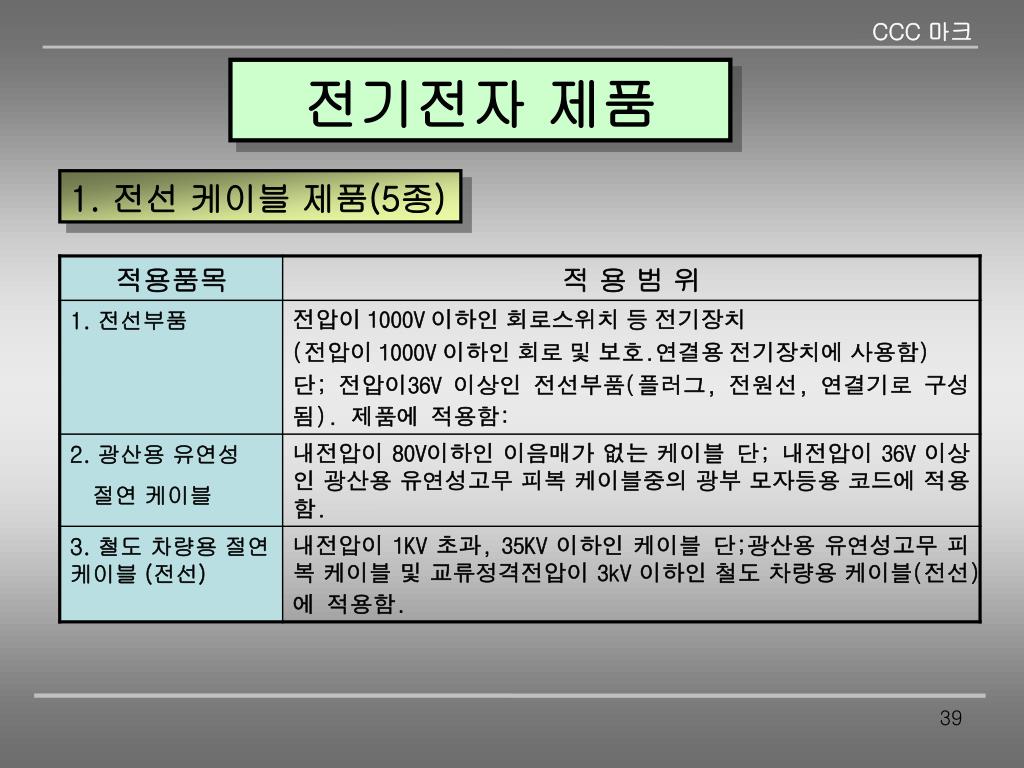 CCC 마크

전기전자 제품

1. 전선 케이블 제품(5종)

| 적용품목 | 적 용 범 위 |
|---|---|
| 1. 전선부품 | 전압이 1000V 이하인 회로스위치 등 전기장치 (전압이 1000V 이하인 회로 및 보호.연결용 전기장치에 사용함) 단; 전압이36V 이상인 전선부품(플러그, 전원선, 연결기로 구성됨). 제품에 적용함: |
| 2. 광산용 유연성 절연 케이블 | 내전압이 80V이하인 이음매가 없는 케이블 단; 내전압이 36V 이상인 광산용 유연성고무 피복 케이블중의 광부 모자등용 코드에 적용함. |
| 3. 철도 차량용 절연 케이블 (전선) | 내전압이 1KV 초과, 35KV 이하인 케이블 단;광산용 유연성고무 피복 케이블 및 교류정격전압이 3kV 이하인 철도 차량용 케이블(전선)에 적용함. |

39